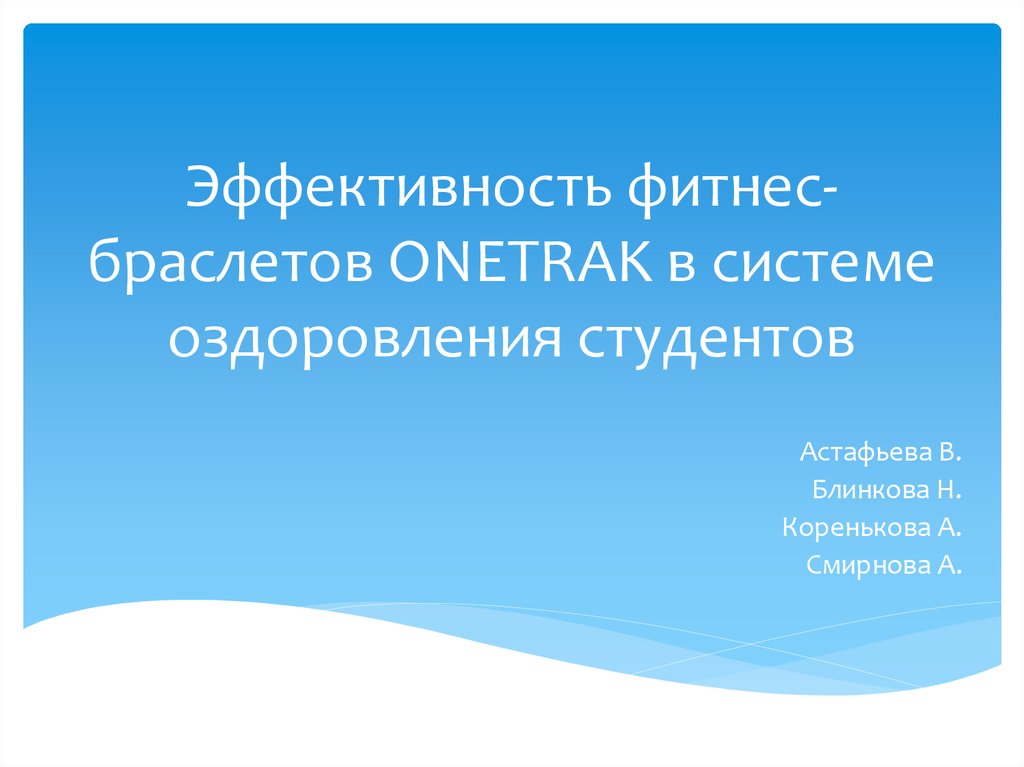 Эффективность фитнес-браслетов ONETRAK в системе оздоровления студентов

Астафьева В.
Блинкова Н.
Коренькова А.
Смирнова А.